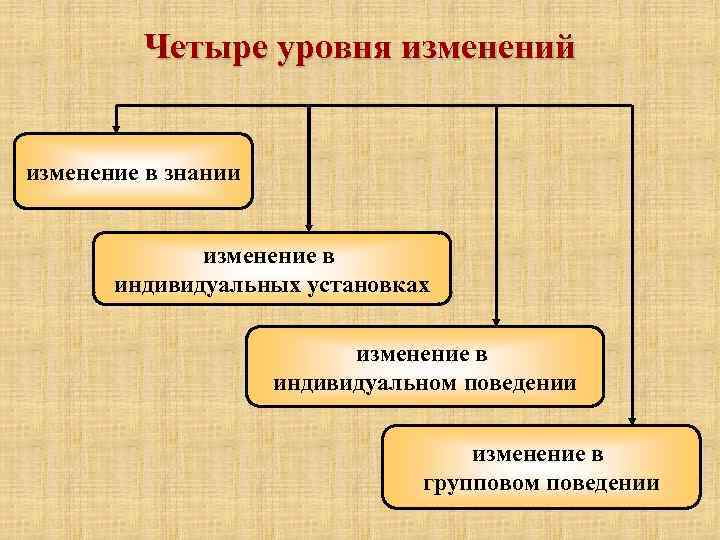 Четыре уровня изменений

изменение в знании

изменение в индивидуальных установках

изменение в индивидуальном поведении

изменение в групповом поведении